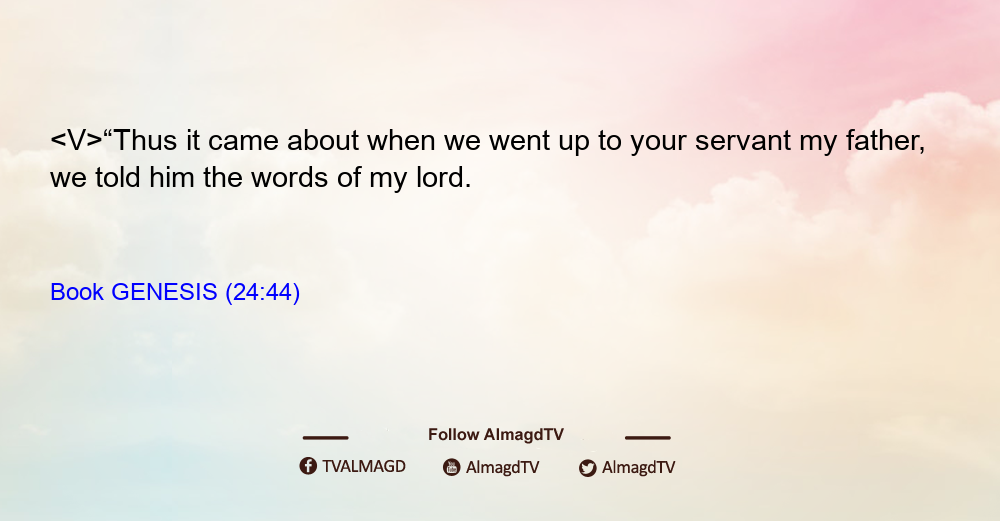 <V>“Thus it came about when we went up to your servant my father, we told him the words of my lord.

Book GENESIS (24:44)

Follow AlmagdTV

TVALMAGD AlmagdTV AlmagdTV